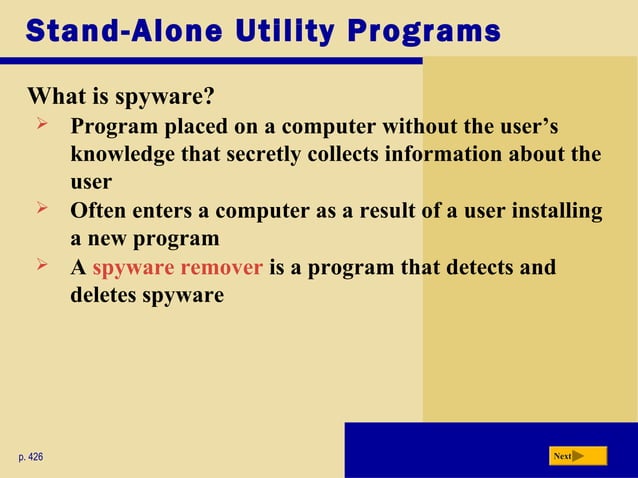 Stand-Alone Utility Programs

What is spyware?

➢ Program placed on a computer without the user's knowledge that secretly collects information about the user

➢ Often enters a computer as a result of a user installing a new program

➢ A spyware remover is a program that detects and deletes spyware

p. 426

Next